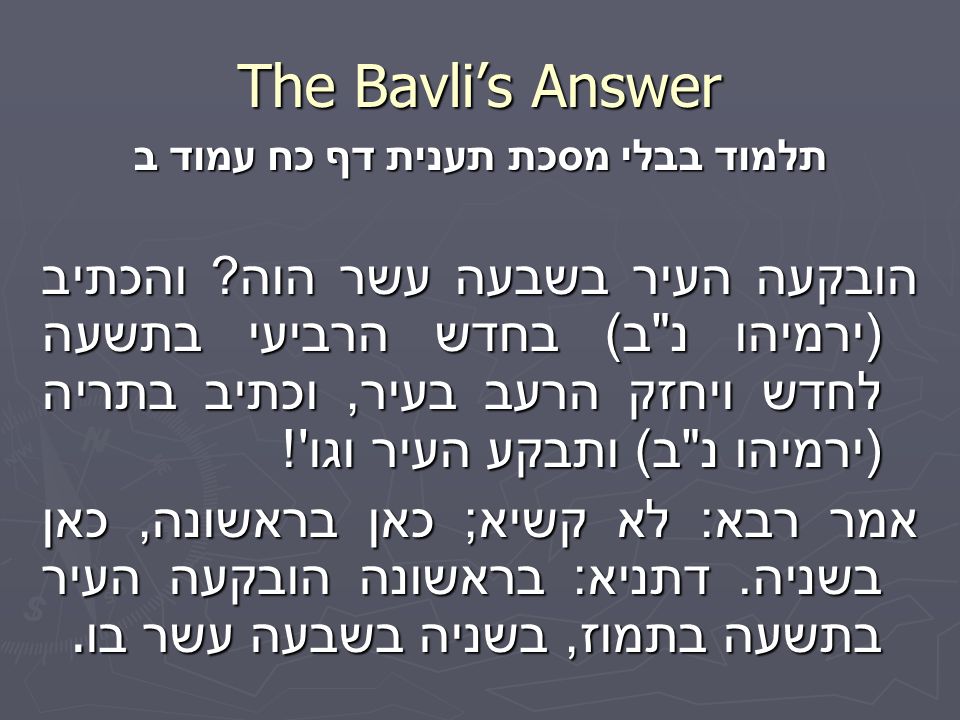 The Bavli's Answer

תלמוד בבלי מסכת תענית דף כח עמוד ב

הובקעה העיר בשבעה עשר הוה? והכתיב (ירמיהו נ"ב) בחדש הרביעי בתשעה לחדש ויחזק הרעב בעיר, וכתיב בתריה (ירמיהו נ"ב) ותבקע העיר וגו'!

אמר רבא: לא קשיא; כאן בראשונה, כאן בשניה. דתניא: בראשונה הובקעה העיר בתשעה בתמוז, בשניה בשבעה עשר בו.